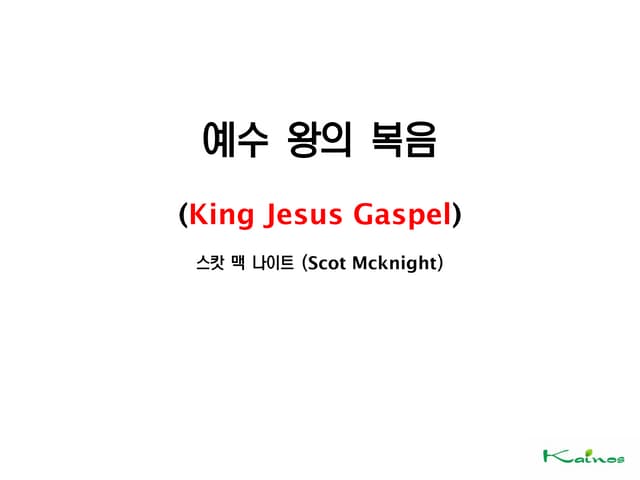 예수 왕의 복음

(King Jesus Gaspel)

스캇 맥 나이트 (Scot Mcknight)

Kainos